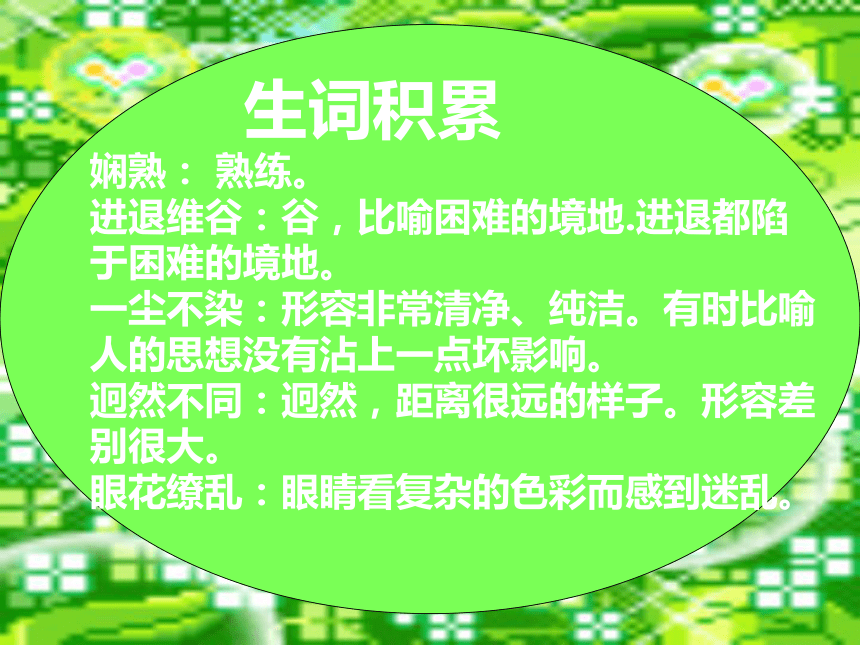 生词积累

娴熟： 熟练。

进退维谷：谷，比喻困难的境地.进退都陷于困难的境地。

一尘不染：形容非常清净、纯洁。有时比喻人的思想没有沾上一点坏影响。

迥然不同：迥然，距离很远的样子。形容差别很大。

眼花缭乱：眼睛看复杂的色彩而感到迷乱。